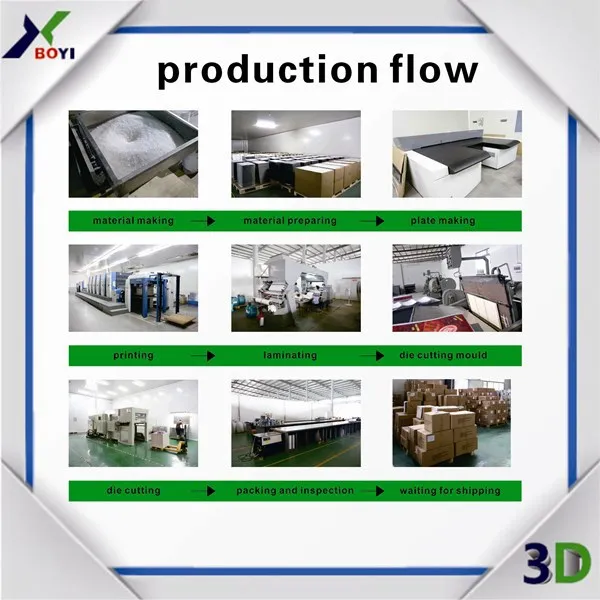 BOYI

production flow

material making → material preparing → plate making

printing → laminating → die cutting mould

die cutting → packing and inspection → waiting for shipping

3D